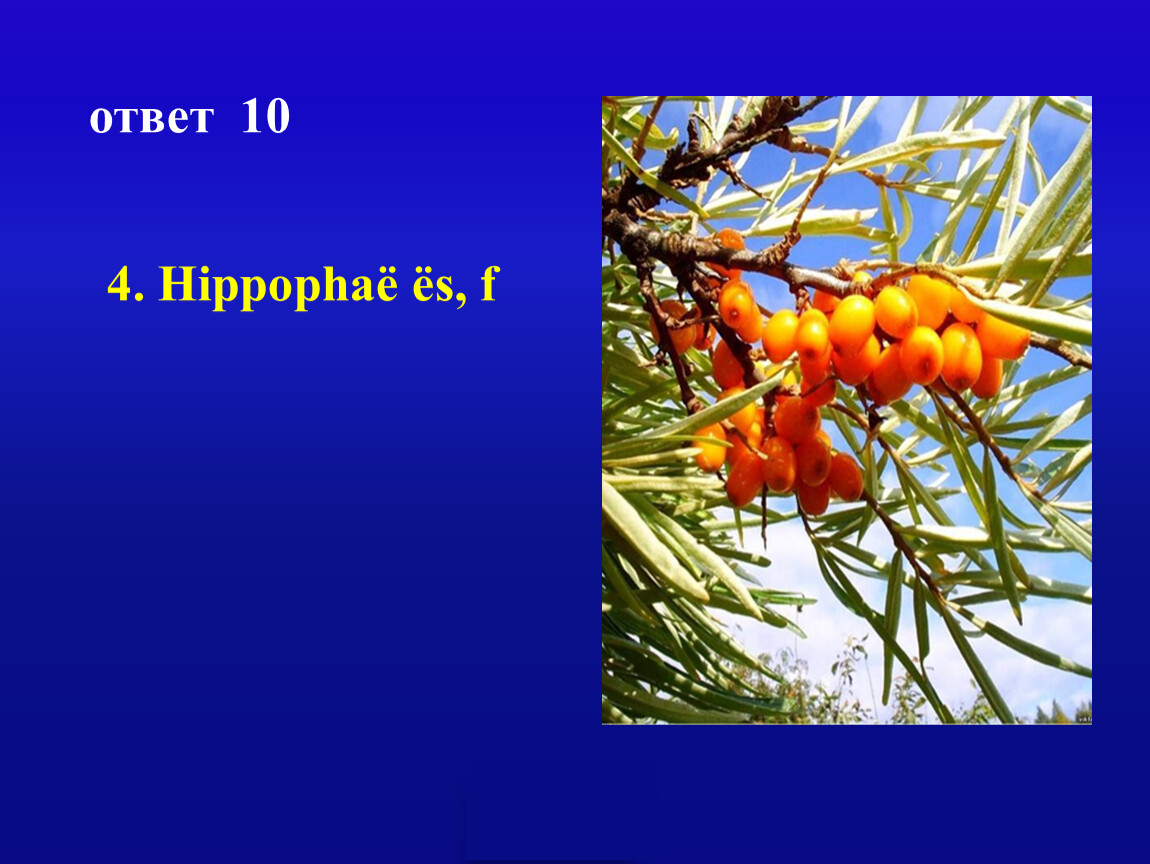 ответ 10

4. Hippophaë ës, f